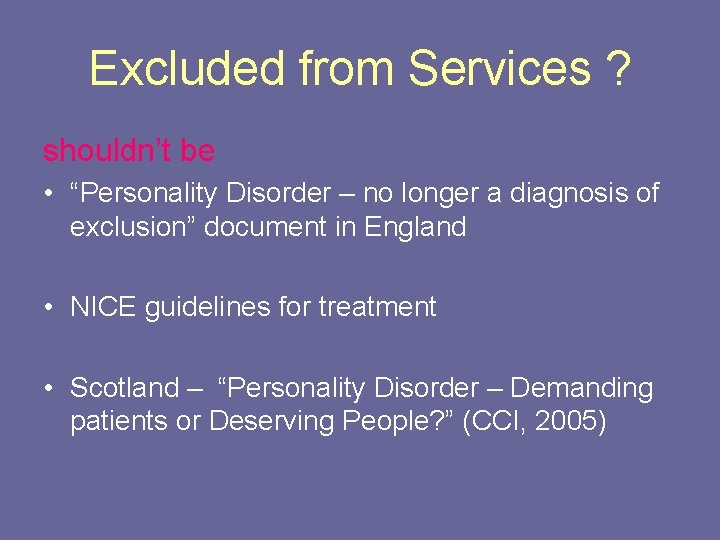 Excluded from Services ?

shouldn’t be

• “Personality Disorder – no longer a diagnosis of exclusion” document in England

• NICE guidelines for treatment

• Scotland – “Personality Disorder – Demanding patients or Deserving People?” (CCI, 2005)